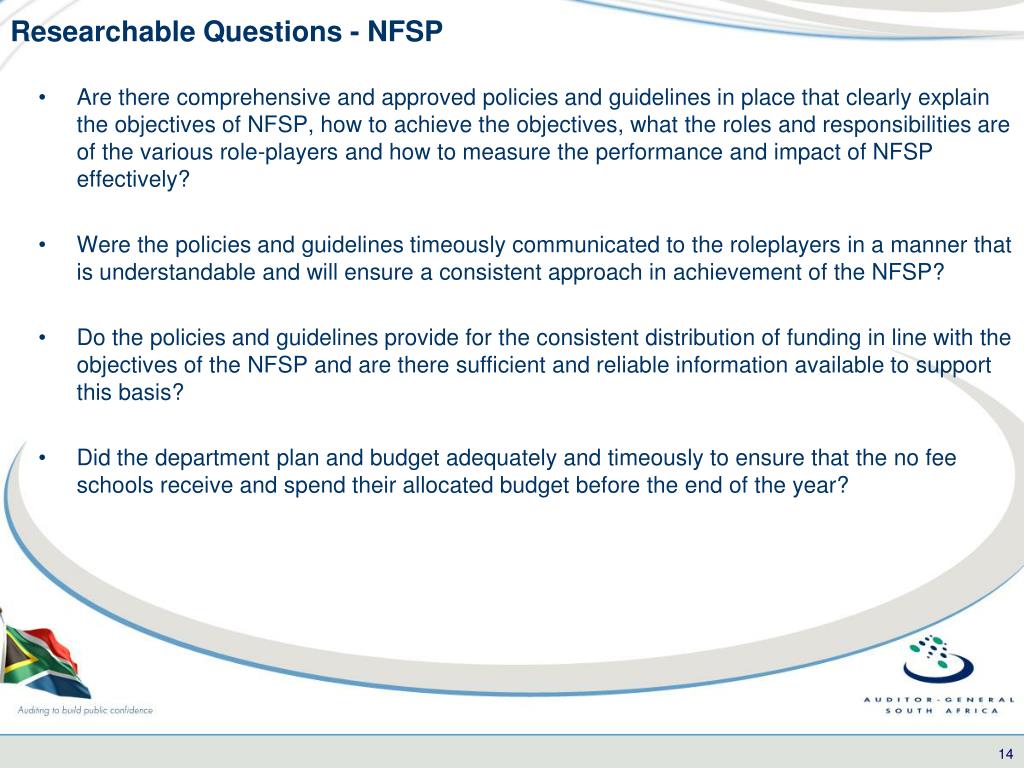 Researchable Questions - NFSP

• Are there comprehensive and approved policies and guidelines in place that clearly explain the objectives of NFSP, how to achieve the objectives, what the roles and responsibilities are of the various role-players and how to measure the performance and impact of NFSP effectively?

• Were the policies and guidelines timeously communicated to the roleplayers in a manner that is understandable and will ensure a consistent approach in achievement of the NFSP?

• Do the policies and guidelines provide for the consistent distribution of funding in line with the objectives of the NFSP and are there sufficient and reliable information available to support this basis?

• Did the department plan and budget adequately and timeously to ensure that the no fee schools receive and spend their allocated budget before the end of the year?

Auditing to build public confidence

AUDITOR-GENERAL
SOUTH AFRICA

14